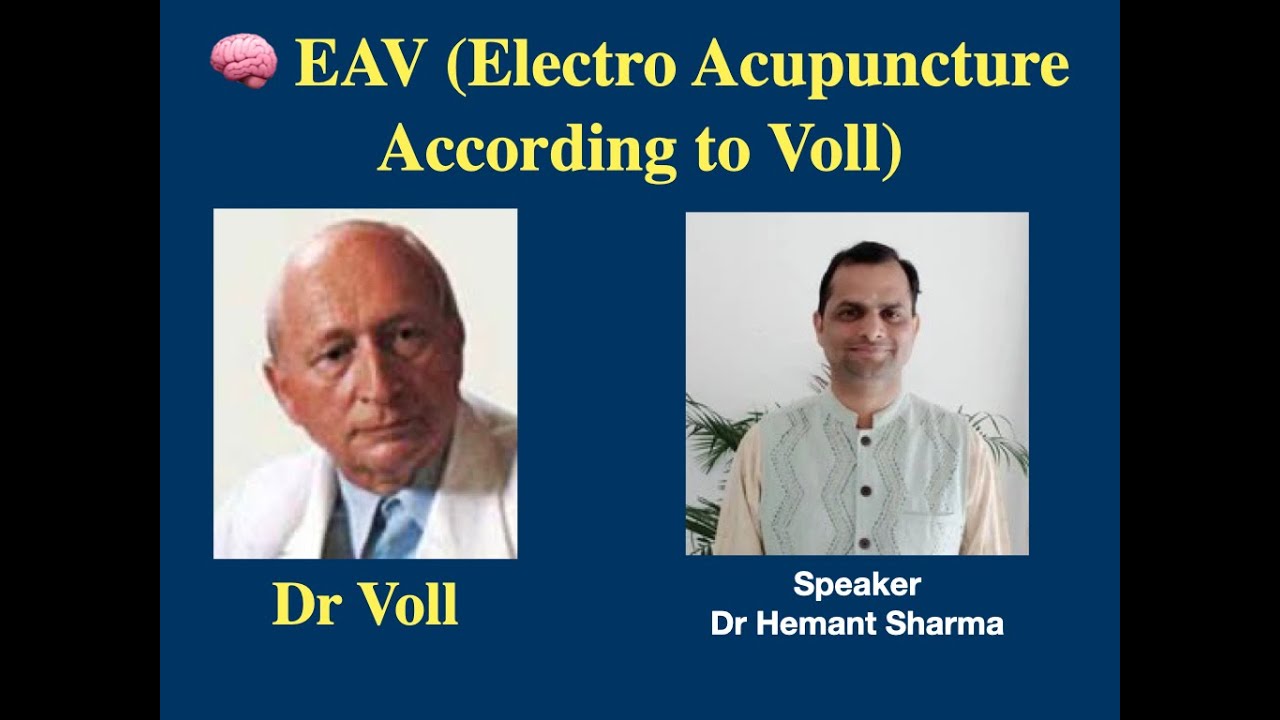 🧠 EAV (Electro Acupuncture According to Voll)

Dr Voll

Speaker
Dr Hemant Sharma